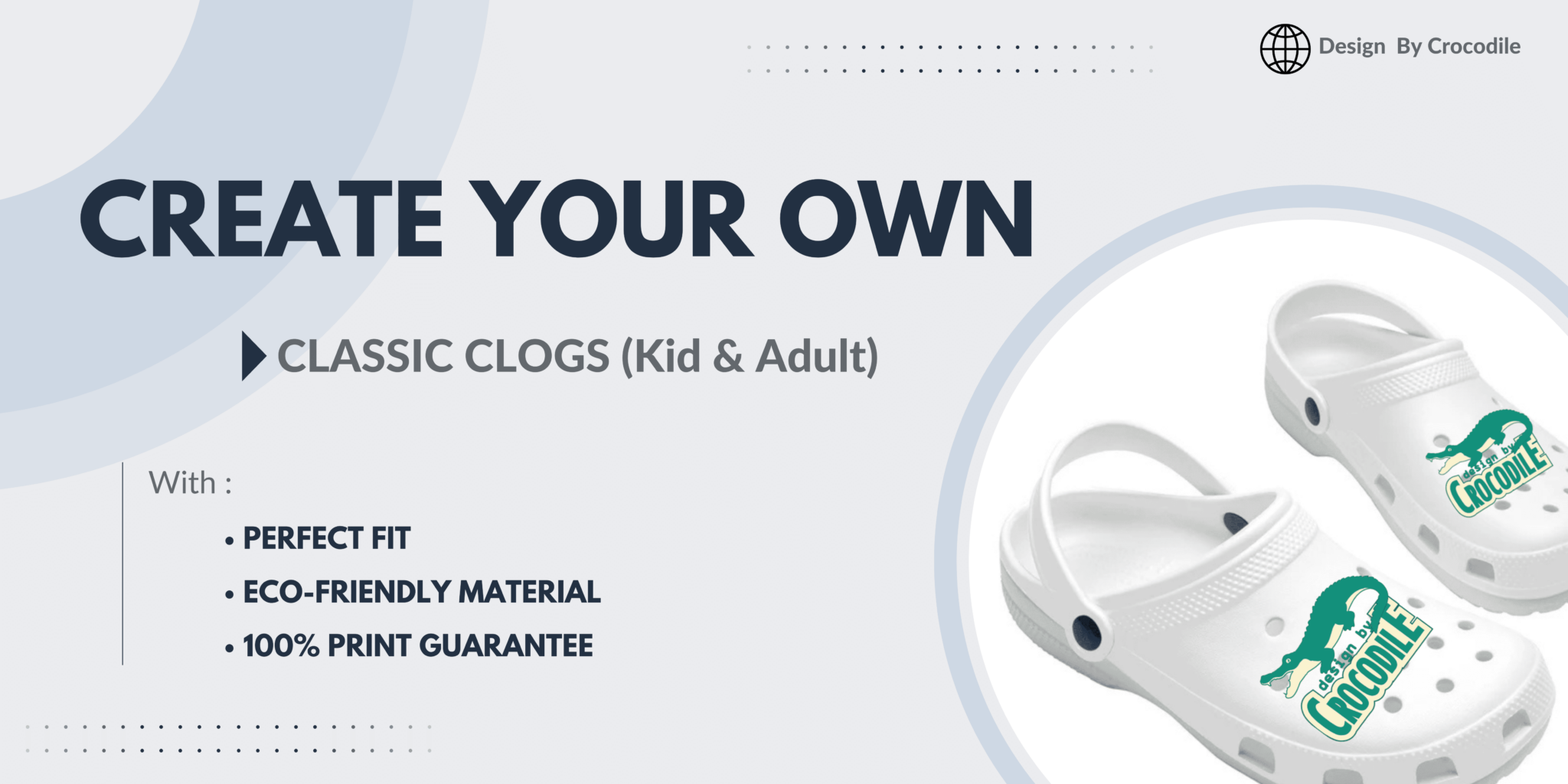 Design By Crocodile

CREATE YOUR OWN

CLASSIC CLOGS (Kid & Adult)

With :

• PERFECT FIT
• ECO-FRIENDLY MATERIAL
• 100% PRINT GUARANTEE

design by CROCODILE

design by CROCODILE